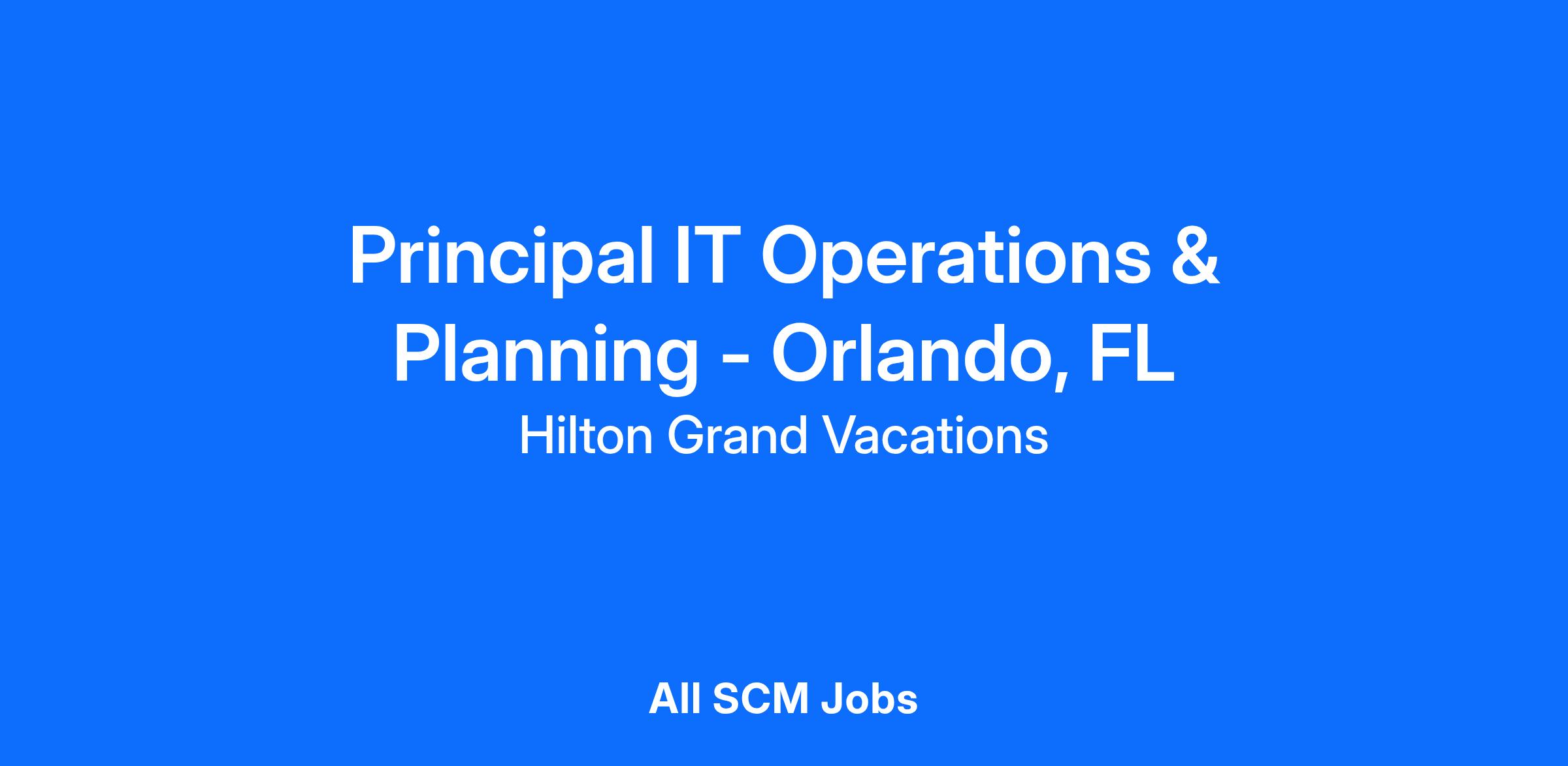 Principal IT Operations & Planning - Orlando, FL
Hilton Grand Vacations

All SCM Jobs